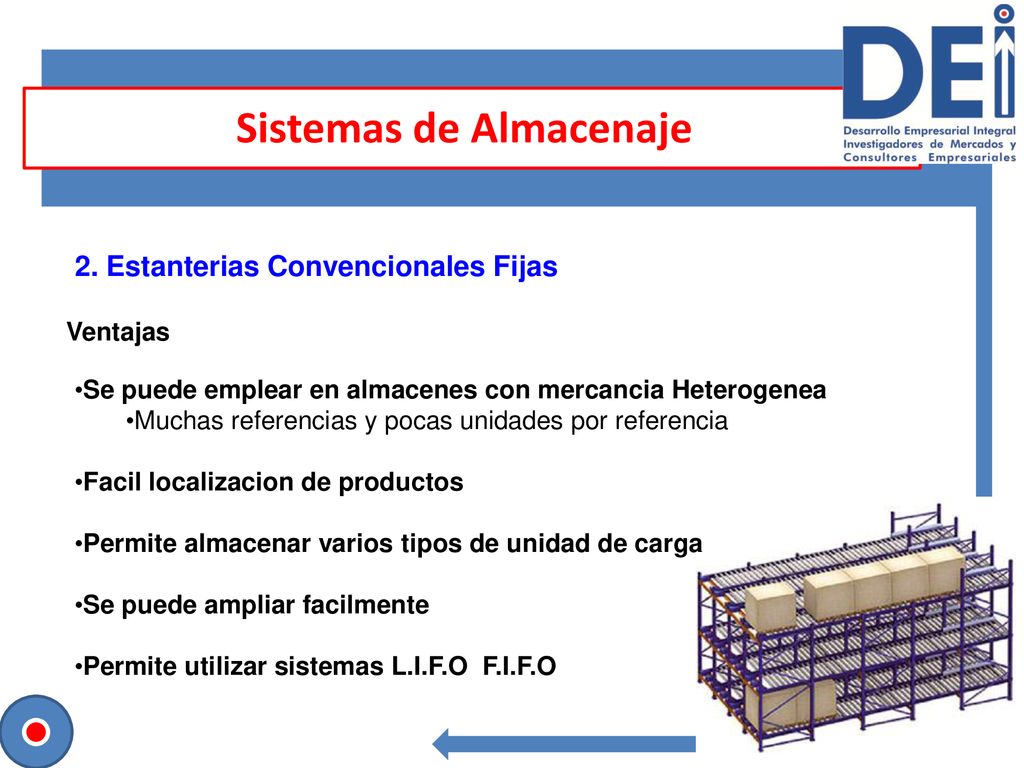 Sistemas de Almacenaje

DEI
Desarrollo Empresarial Integral
Investigadores de Mercados y
Consultores Empresariales

2. Estanterias Convencionales Fijas

Ventajas

•Se puede emplear en almacenes con mercancia Heterogenea
•Muchas referencias y pocas unidades por referencia

•Facil localizacion de productos

•Permite almacenar varios tipos de unidad de carga

•Se puede ampliar facilmente

•Permite utilizar sistemas L.I.F.O F.I.F.O